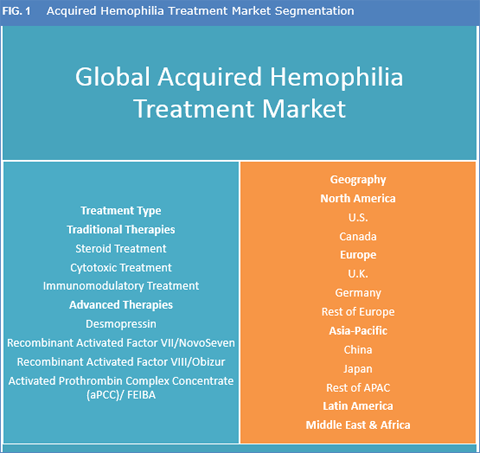 FIG. 1 Acquired Hemophilia Treatment Market Segmentation

Global Acquired Hemophilia Treatment Market

Treatment Type
Traditional Therapies
Steroid Treatment
Cytotoxic Treatment
Immunomodulatory Treatment
Advanced Therapies
Desmopressin
Recombinant Activated Factor VII/NovoSeven
Recombinant Activated Factor VIII/Obizur
Activated Prothrombin Complex Concentrate (aPCC)/ FEIBA

Geography
North America
U.S.
Canada
Europe
U.K.
Germany
Rest of Europe
Asia-Pacific
China
Japan
Rest of APAC
Latin America
Middle East & Africa